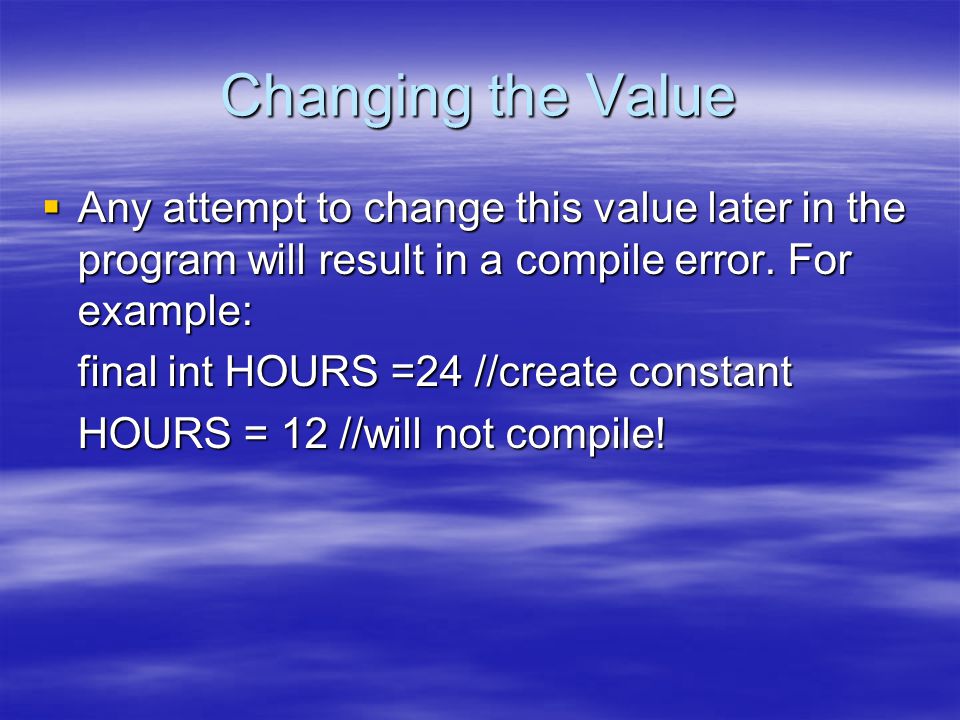 Changing the Value

Any attempt to change this value later in the program will result in a compile error. For example:

final int HOURS =24 //create constant

HOURS = 12 //will not compile!